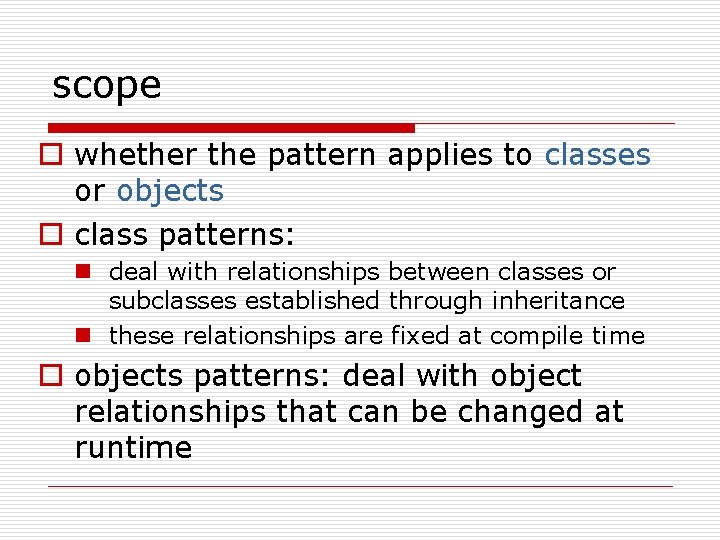 scope

whether the pattern applies to classes or objects

class patterns:

deal with relationships between classes or subclasses established through inheritance

these relationships are fixed at compile time

objects patterns: deal with object relationships that can be changed at runtime